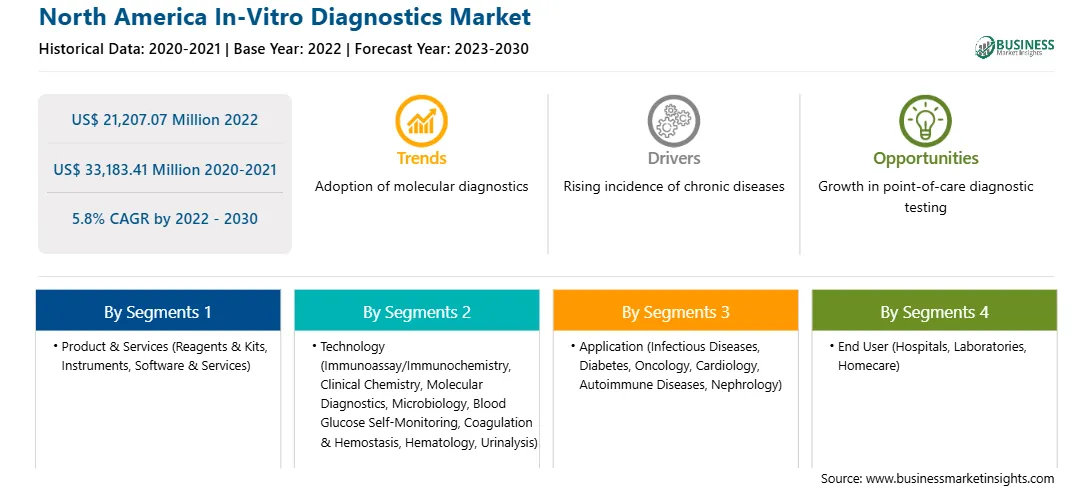 North America In-Vitro Diagnostics Market

Historical Data: 2020-2021 | Base Year: 2022 | Forecast Year: 2023-2030

BUSINESS Market Insights

US$ 21,207.07 Million 2022

US$ 33,183.41 Million 2020-2021

5.8% CAGR by 2022 - 2030

Trends

Adoption of molecular diagnostics

Drivers

Rising incidence of chronic diseases

Opportunities

Growth in point-of-care diagnostic testing

By Segments 1

• Product & Services (Reagents & Kits, Instruments, Software & Services)

By Segments 2

• Technology (Immunoassay/Immunochemistry, Clinical Chemistry, Molecular Diagnostics, Microbiology, Blood Glucose Self-Monitoring, Coagulation & Hemostasis, Hematology, Urinalysis)

By Segments 3

• Application (Infectious Diseases, Diabetes, Oncology, Cardiology, Autoimmune Diseases, Nephrology)

By Segments 4

• End User (Hospitals, Laboratories, Homecare)

Source: www.businessmarketinsights.com